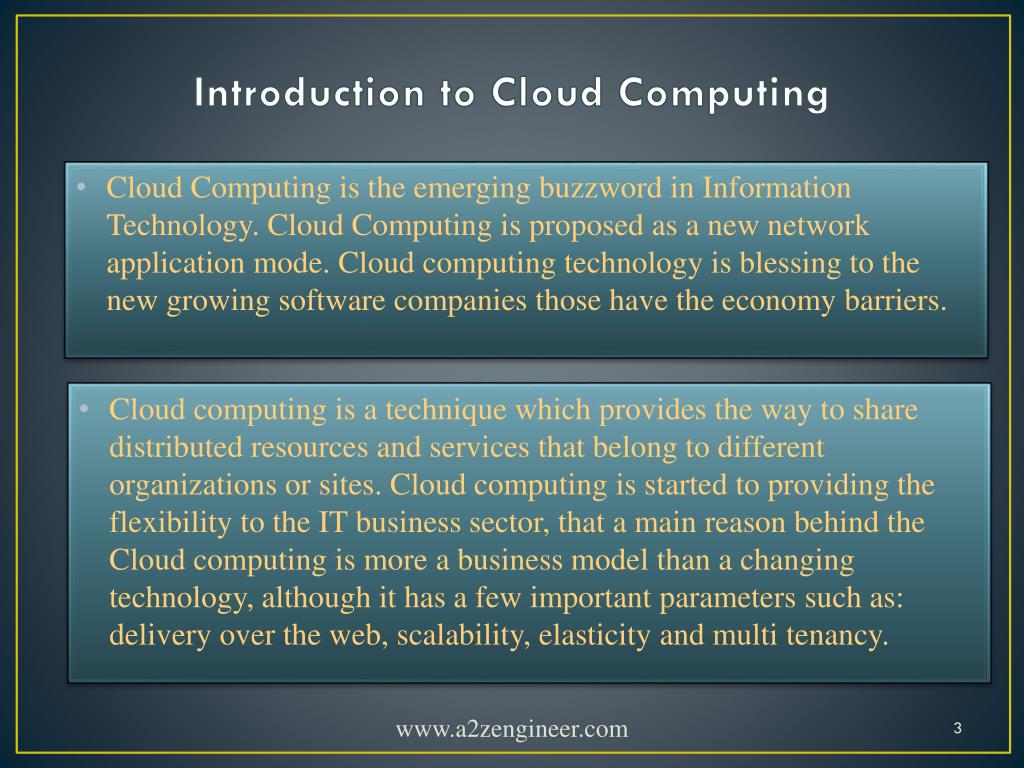 Introduction to Cloud Computing

• Cloud Computing is the emerging buzzword in Information Technology. Cloud Computing is proposed as a new network application mode. Cloud computing technology is blessing to the new growing software companies those have the economy barriers.

• Cloud computing is a technique which provides the way to share distributed resources and services that belong to different organizations or sites. Cloud computing is started to providing the flexibility to the IT business sector, that a main reason behind the Cloud computing is more a business model than a changing technology, although it has a few important parameters such as: delivery over the web, scalability, elasticity and multi tenancy.

www.a2zengineer.com

3